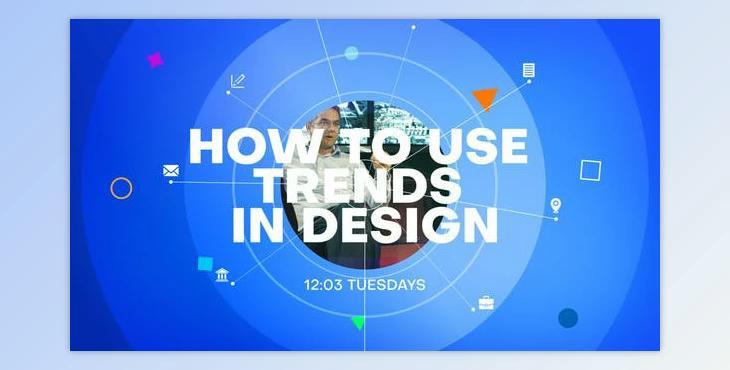 HOW TO USE TRENDS IN DESIGN

12:03 TUESDAYS